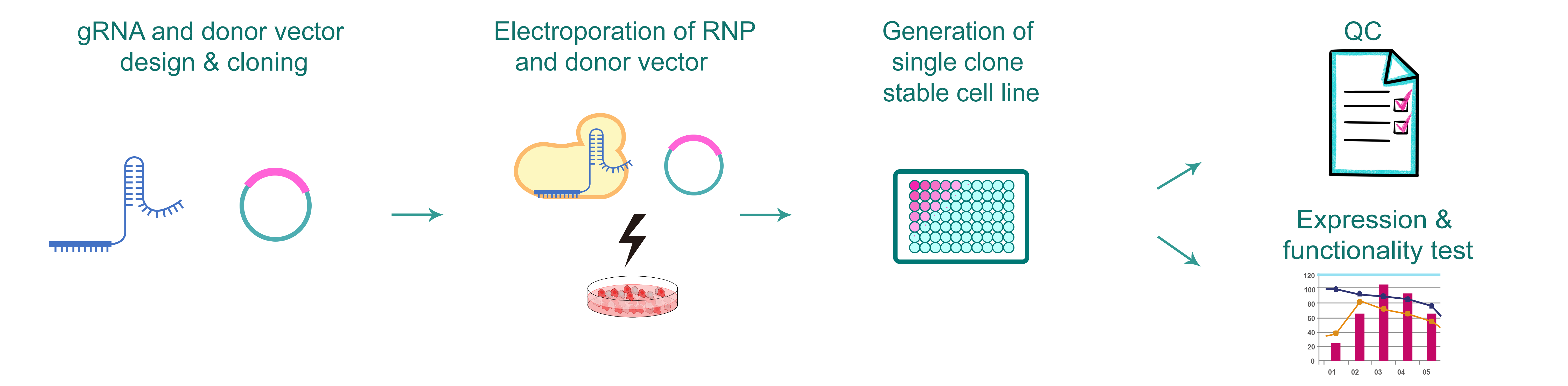 gRNA and donor vector design & cloning

Electroporation of RNP and donor vector

Generation of single clone stable cell line

QC

Expression & functionality test

120
100
80
60
40
20
0

01 02 03 04 05